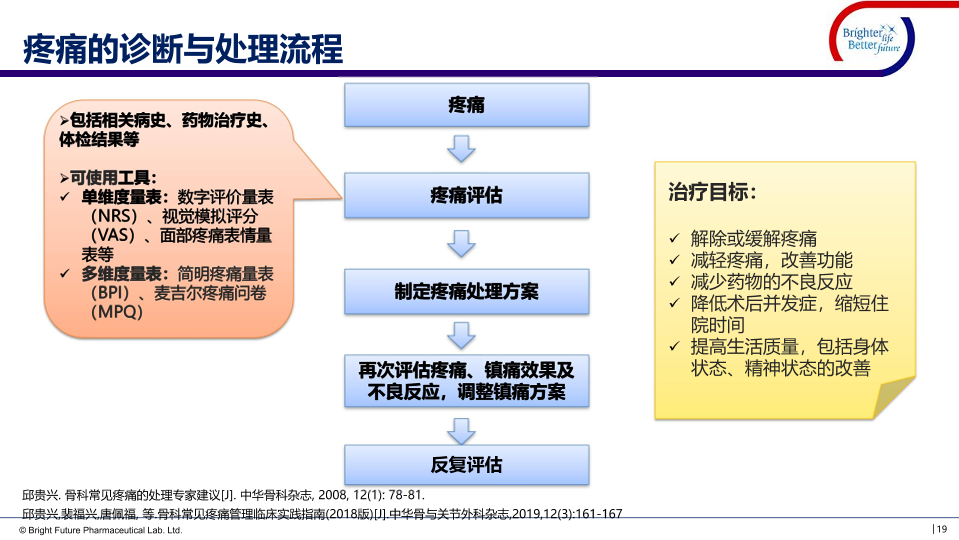 疼痛的诊断与处理流程

Brighter life Better future

➢包括相关病史、药物治疗史、体检结果等

➢可使用工具：
✓ 单维度量表：数字评价量表（NRS）、视觉模拟评分（VAS）、面部疼痛表情量表等
✓ 多维度量表：简明疼痛量表（BPI）、麦吉尔疼痛问卷（MPQ）

疼痛

疼痛评估

制定疼痛处理方案

再次评估疼痛、镇痛效果及不良反应，调整镇痛方案

反复评估

治疗目标：
✓ 解除或缓解疼痛
✓ 减轻疼痛，改善功能
✓ 减少药物的不良反应
✓ 降低术后并发症，缩短住院时间
✓ 提高生活质量，包括身体状态、精神状态的改善

邱贵兴. 骨科常见疼痛的处理专家建议[J]. 中华骨科杂志, 2008, 12(1): 78-81.
邱贵兴,裴福兴,唐佩福, 等.骨科常见疼痛管理临床实践指南(2018版)[J].中华骨与关节外科杂志,2019,12(3):161-167

© Bright Future Pharmaceutical Lab. Ltd.

| 19